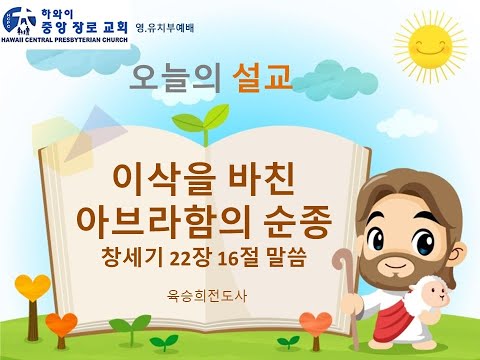 하와이
중앙 장로 교회
HAWAII CENTRAL PRESBYTERIAN CHURCH
영.유치부예배

오늘의 설교

이삭을 바친
아브라함의 순종
창세기 22장 16절 말씀

육승희전도사